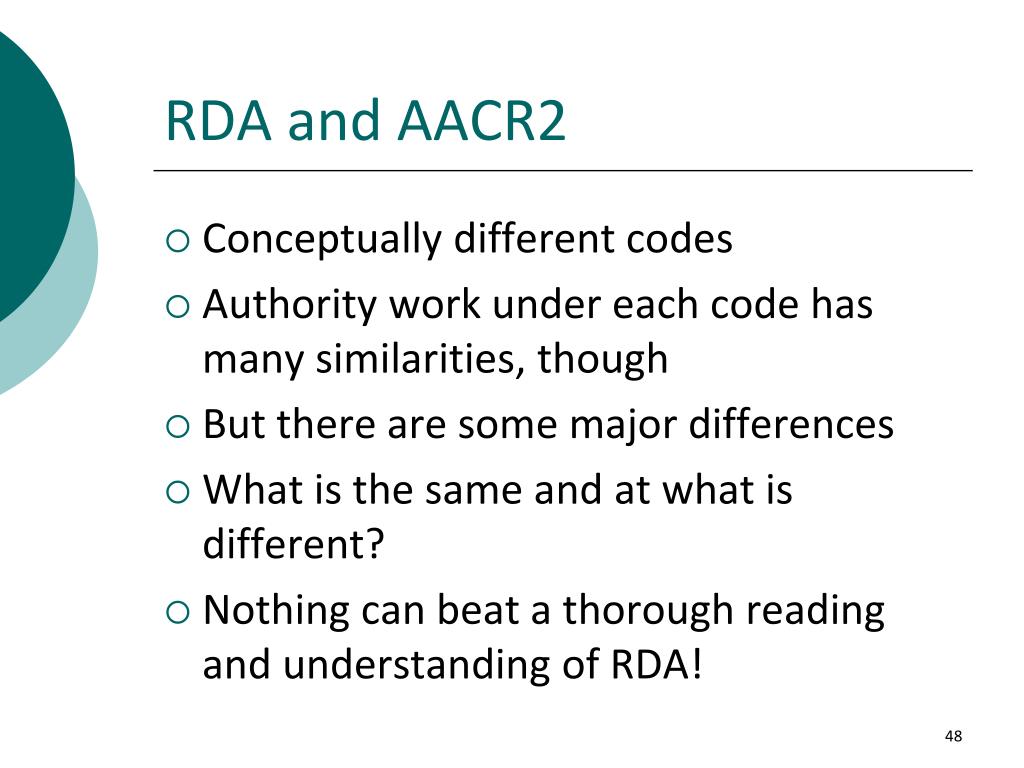 RDA and AACR2

○ Conceptually different codes
○ Authority work under each code has many similarities, though
○ But there are some major differences
○ What is the same and at what is different?
○ Nothing can beat a thorough reading and understanding of RDA!

48